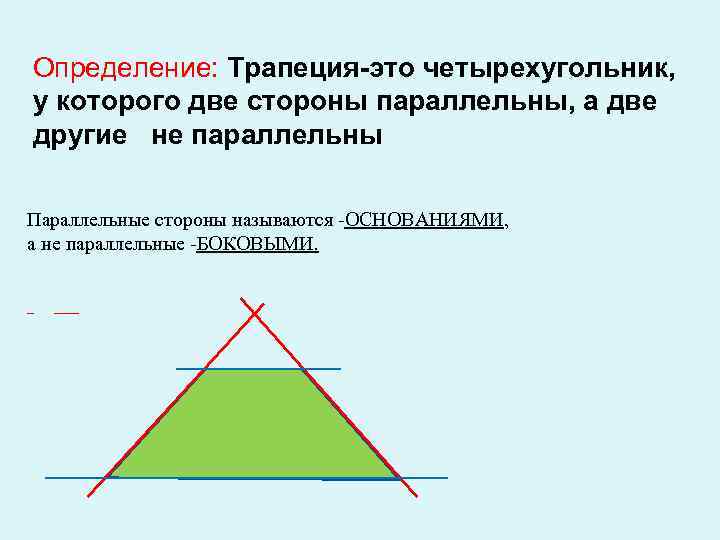 Определение: Трапеция-это четырехугольник, у которого две стороны параллельны, а две другие   не параллельны

Параллельные стороны называются -ОСНОВАНИЯМИ, а не параллельные -БОКОВЫМИ.